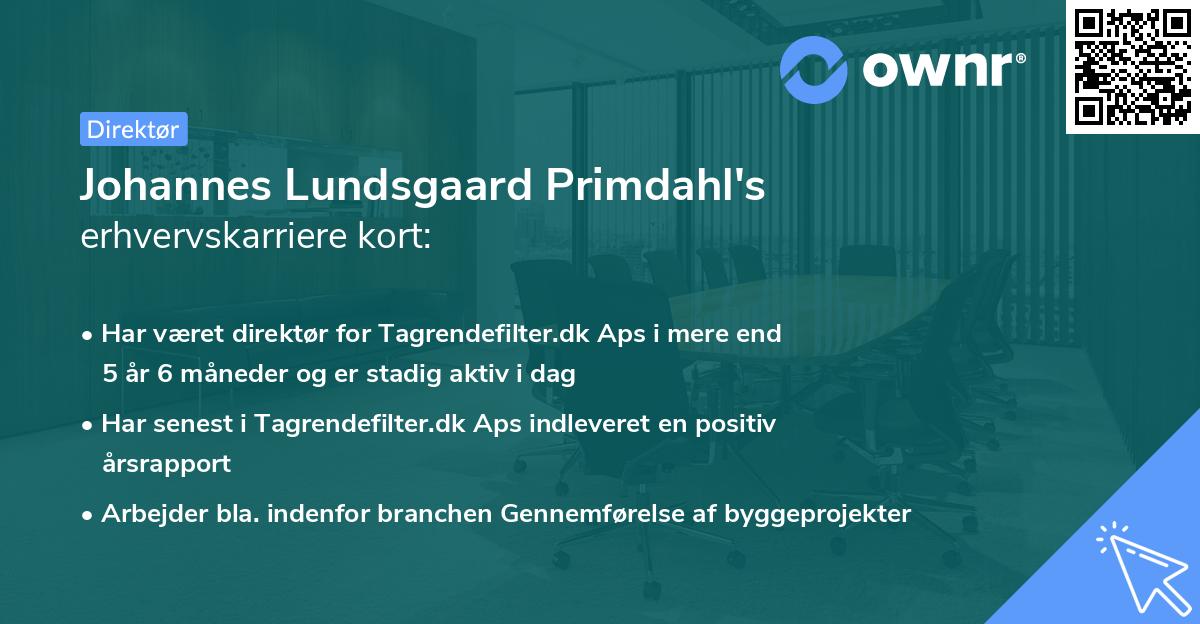 ownr®

Direktør

Johannes Lundsgaard Primdahl's erhvervskarriere kort:

• Har været direktør for Tagrendefilter.dk Aps i mere end 5 år 6 måneder og er stadig aktiv i dag

• Har senest i Tagrendefilter.dk Aps indleveret en positiv årsrapport

• Arbejder bla. indenfor branchen Gennemførelse af byggeprojekter